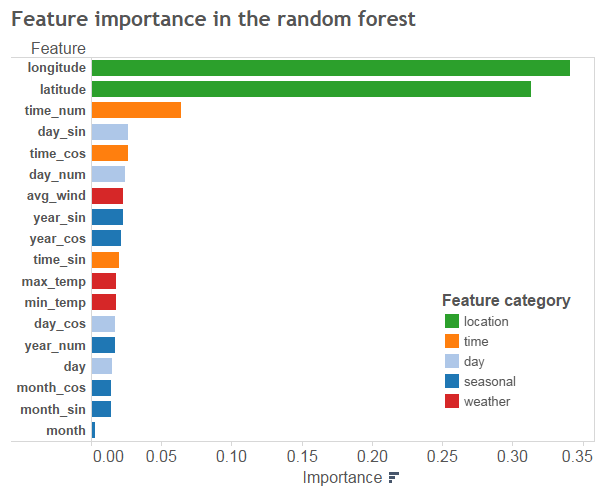 Feature importance in the random forest

Feature

longitude
latitude
time_num
day_sin
time_cos
day_num
avg_wind
year_sin
year_cos
time_sin
max_temp
min_temp
day_cos
year_num
day
month_cos
month_sin
month

Feature category
location
time
day
seasonal
weather

0.00 0.05 0.10 0.15 0.20 0.25 0.30 0.35
Importance